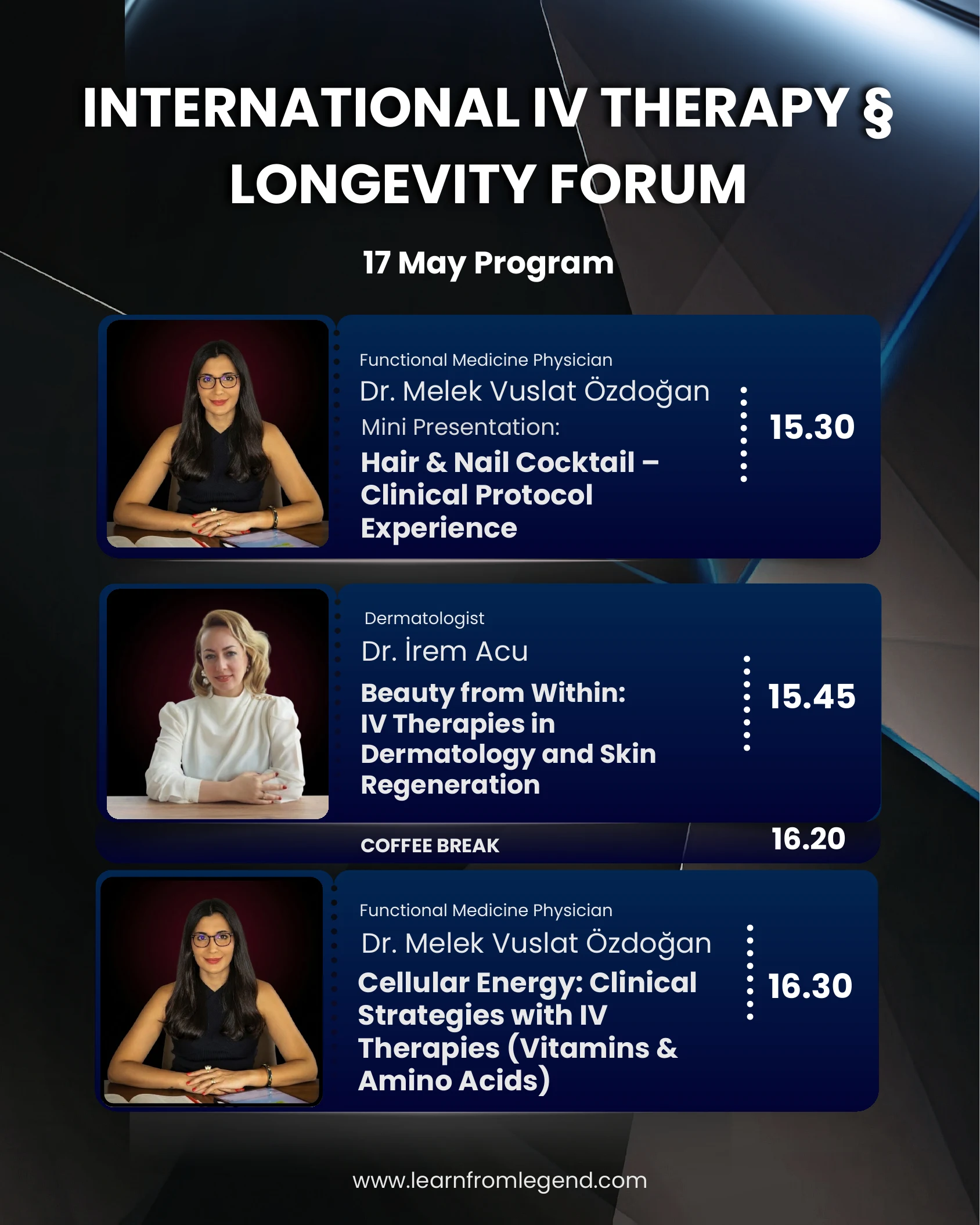 INTERNATIONAL IV THERAPY § LONGEVITY FORUM

17 May Program

Functional Medicine Physician

Dr. Melek Vuslat Özdoğan

Mini Presentation:

Hair & Nail Cocktail – Clinical Protocol Experience

15.30

Dermatologist

Dr. İrem Acu

Beauty from Within: IV Therapies in Dermatology and Skin Regeneration

15.45

COFFEE BREAK

16.20

Functional Medicine Physician

Dr. Melek Vuslat Özdoğan

Cellular Energy: Clinical Strategies with IV Therapies (Vitamins & Amino Acids)

16.30

www.learnfromlegend.com